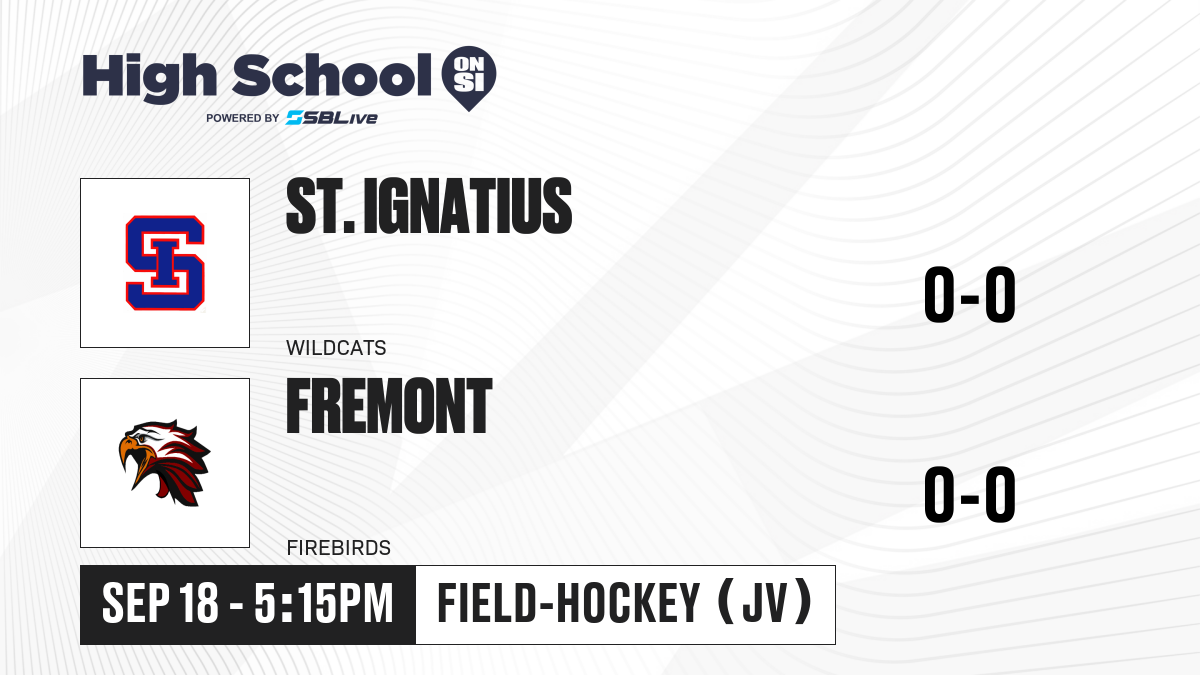 High School ON SI
POWERED BY SBLive

SI

ST. IGNATIUS

WILDCATS

0-0

FREMONT

FIREBIRDS

0-0

SEP 18 - 5:15PM

FIELD-HOCKEY (JV)